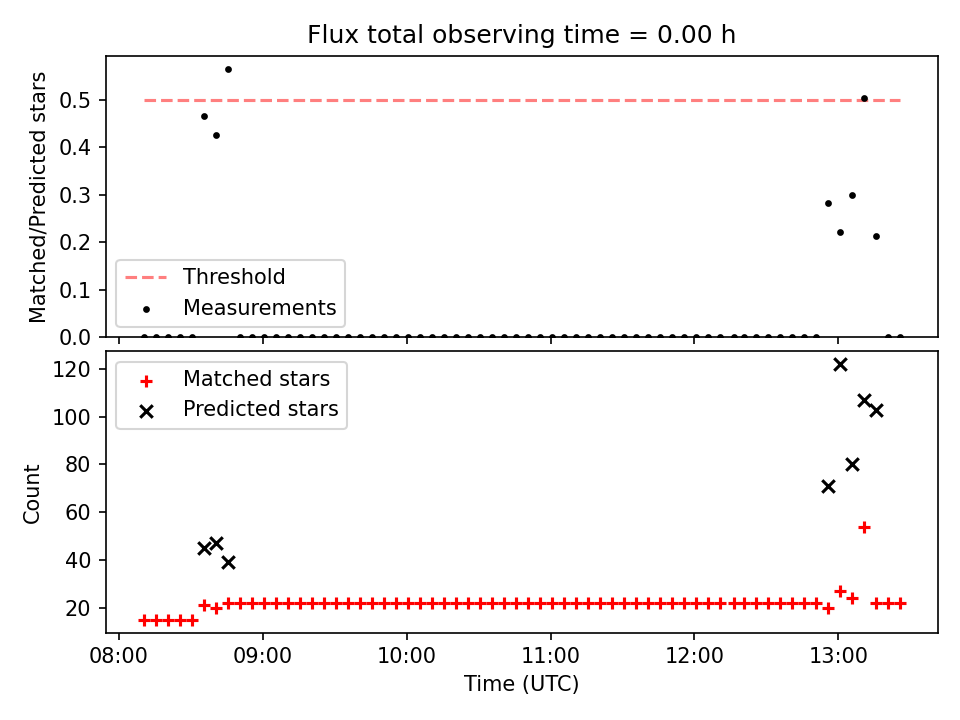 Flux total observing time = 0.00 h

Matched/Predicted stars

0.5
0.4
0.3
0.2
0.1
0.0

Threshold
Measurements

Count

120
100
80
60
40
20

Matched stars
Predicted stars

08:00 09:00 10:00 11:00 12:00 13:00

Time (UTC)